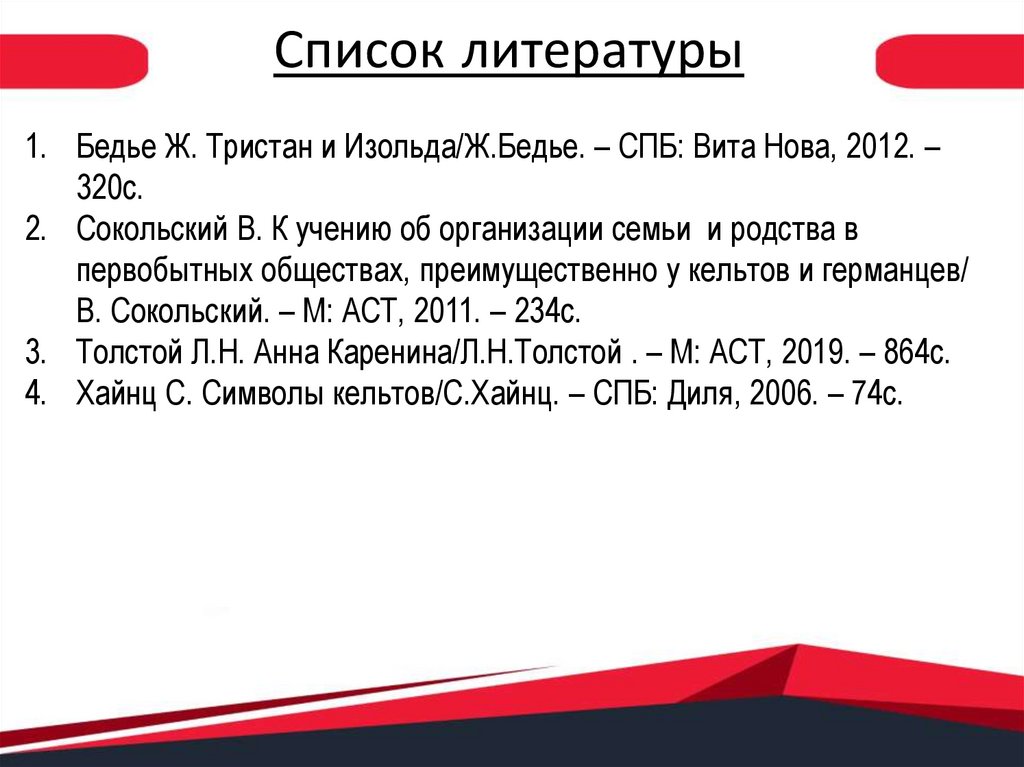 Список литературы

1. Бедье Ж. Тристан и Изольда/Ж.Бедье. – СПБ: Вита Нова, 2012. – 320с.
2. Сокольский В. К учению об организации семьи и родства в первобытных обществах, преимущественно у кельтов и германцев/ В. Сокольский. – М: АСТ, 2011. – 234с.
3. Толстой Л.Н. Анна Каренина/Л.Н.Толстой . – М: АСТ, 2019. – 864с.
4. Хайнц С. Символы кельтов/С.Хайнц. – СПБ: Диля, 2006. – 74с.